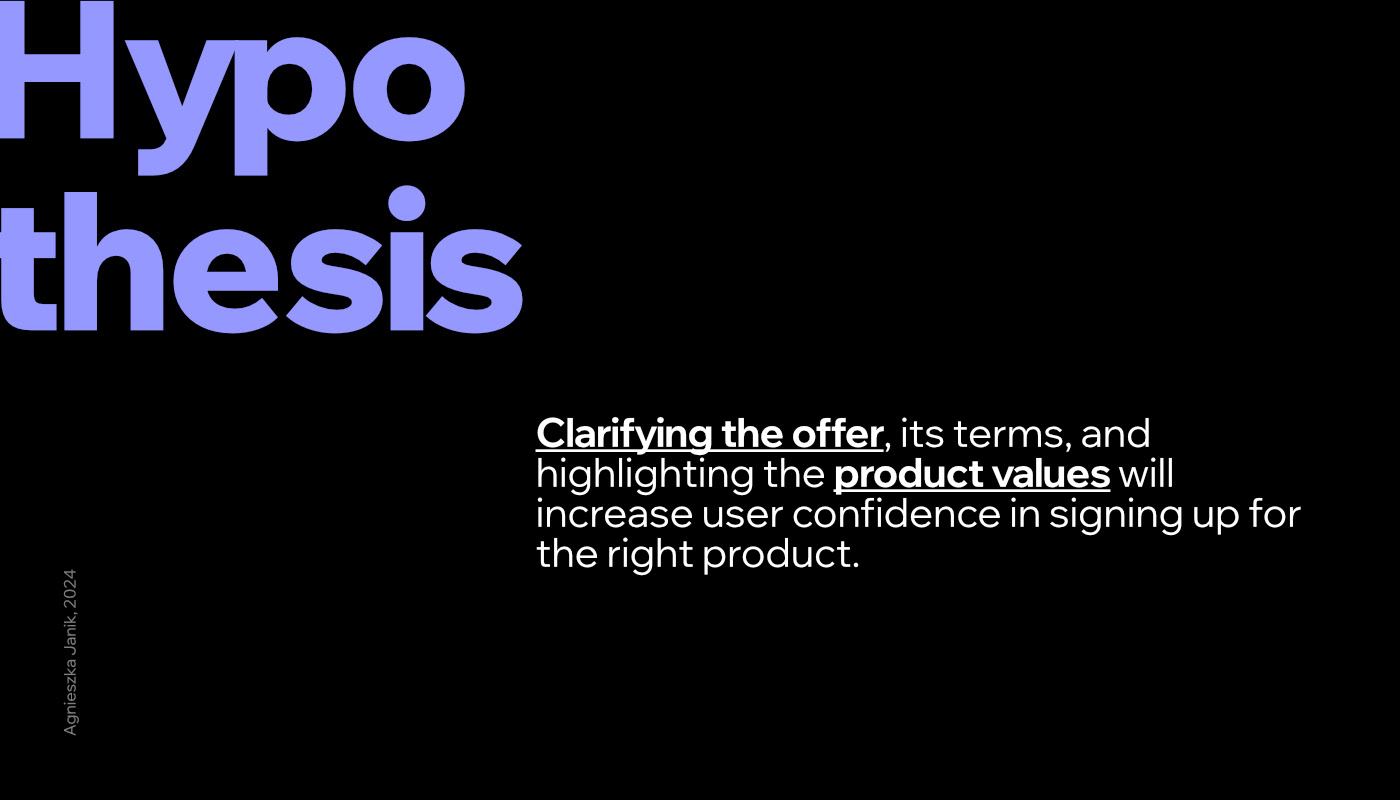 Hypo
thesis

Clarifying the offer, its terms, and highlighting the product values will increase user confidence in signing up for the right product.

Agnieszka Janik, 2024